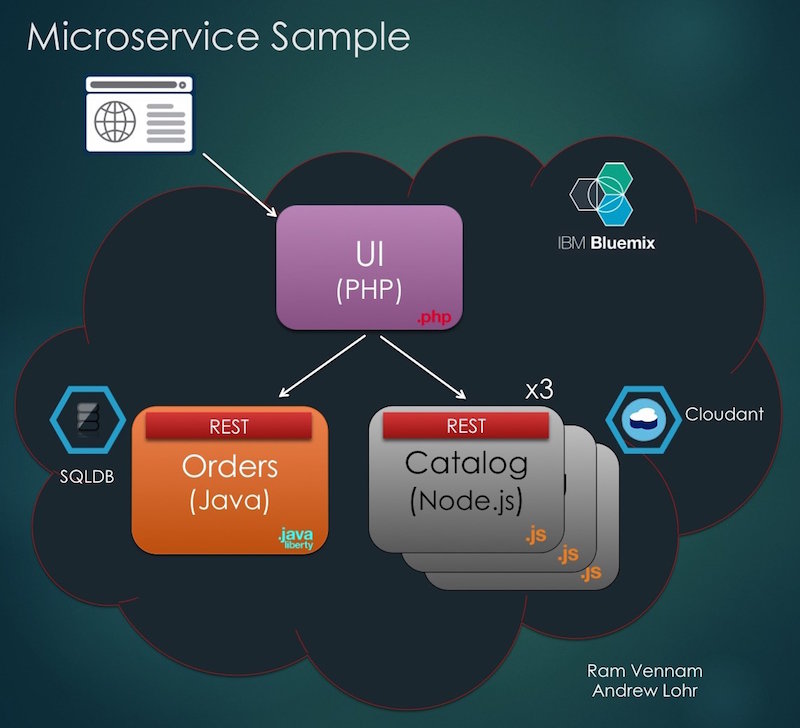 Microservice Sample

IBM Bluemix

UI
(PHP)
.php

x3

SQLDB

REST
Orders
(Java)
.java
liberty

REST
Catalog
(Node.js)
.js
.js
.js

Cloudant

Ram Vennam
Andrew Lohr